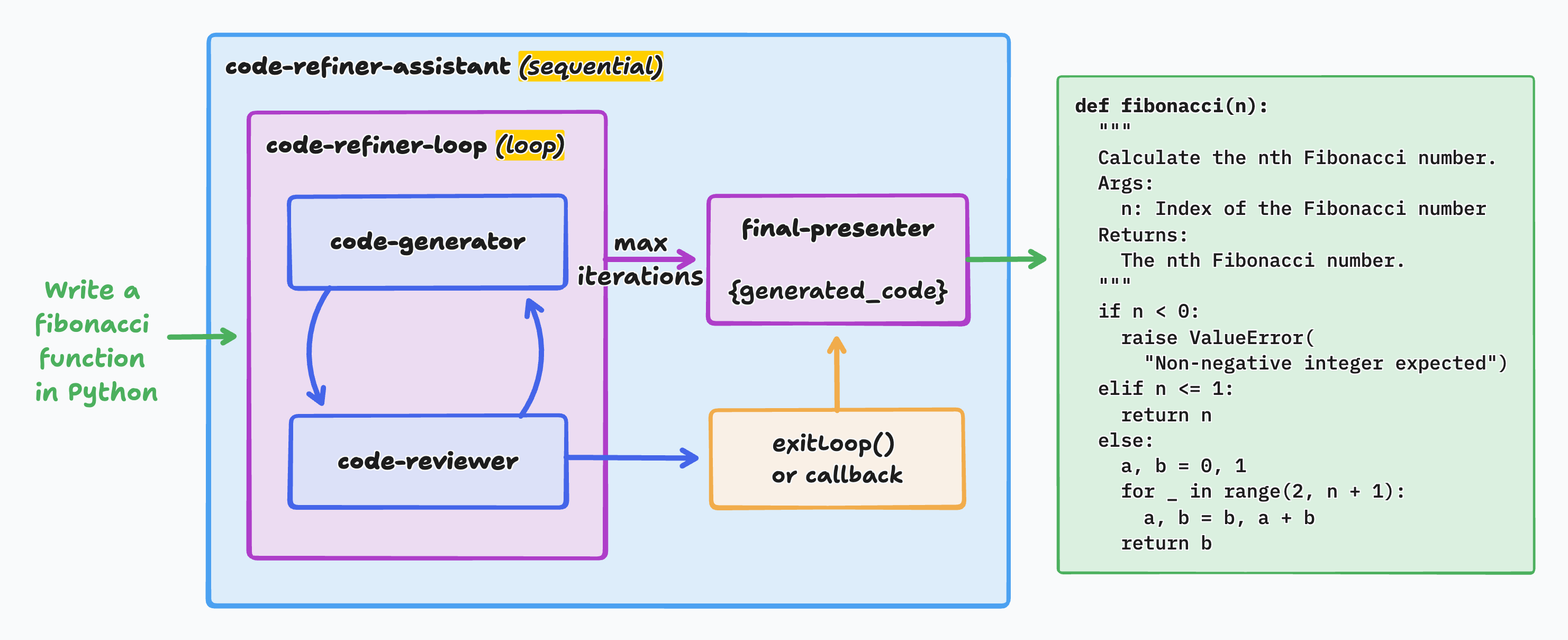 Write a fibonacci function in Python

code-refiner-assistant (sequential)

code-refiner-loop (loop)

code-generator

code-reviewer

max iterations

final-presenter

{generated_code}

exitLoop() or callback

def fibonacci(n):
  """
  Calculate the nth Fibonacci number.
  Args:
    n: Index of the Fibonacci number
  Returns:
    The nth Fibonacci number.
  """
  if n < 0:
    raise ValueError(
      "Non-negative integer expected")
  elif n <= 1:
    return n
  else:
    a, b = 0, 1
    for _ in range(2, n + 1):
      a, b = b, a + b
    return b